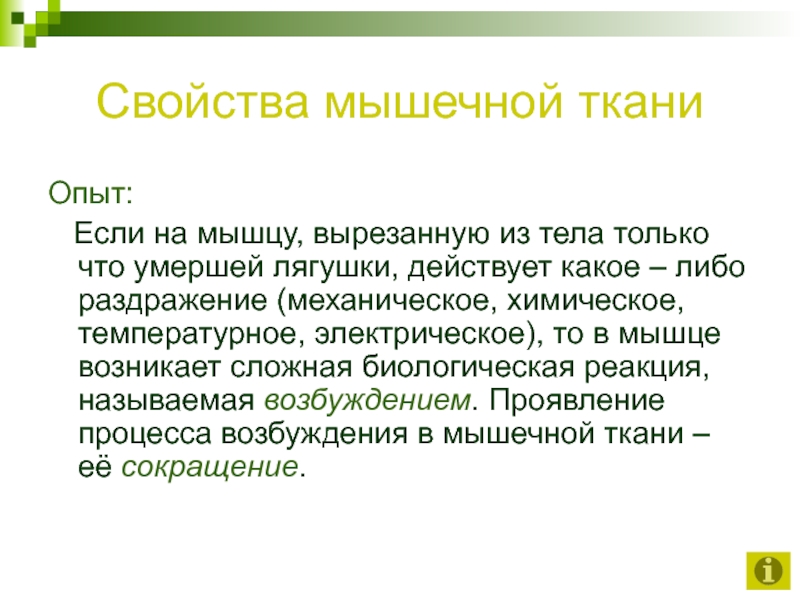 Свойства мышечной ткани

Опыт:

Если на мышцу, вырезанную из тела только что умершей лягушки, действует какое – либо раздражение (механическое, химическое, температурное, электрическое), то в мышце возникает сложная биологическая реакция, называемая возбуждением. Проявление процесса возбуждения в мышечной ткани – её сокращение.